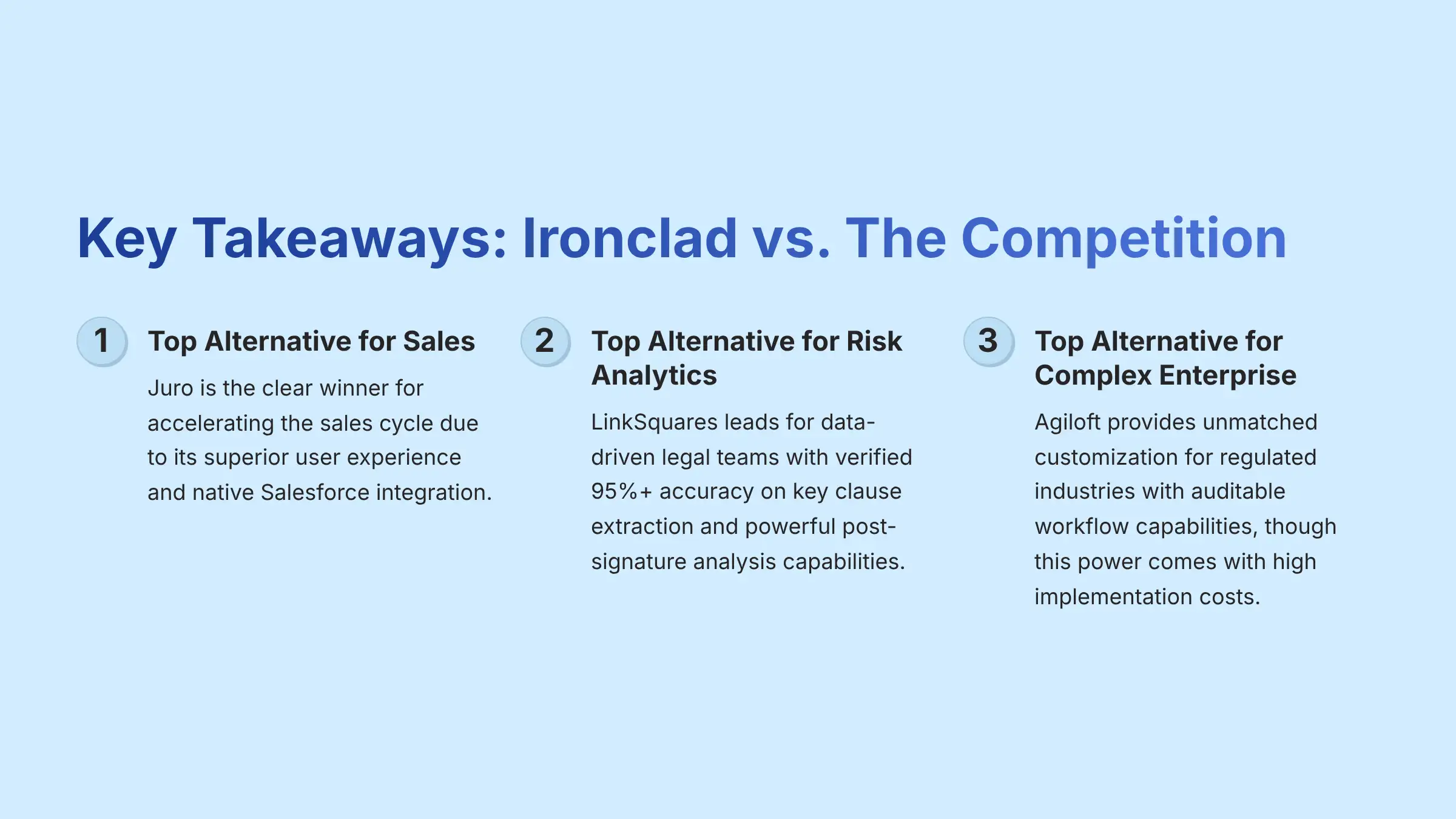 Key Takeaways: Ironclad vs. The Competition

1

Top Alternative for Sales

Juro is the clear winner for accelerating the sales cycle due to its superior user experience and native Salesforce integration.

2

Top Alternative for Risk Analytics

LinkSquares leads for data-driven legal teams with verified 95%+ accuracy on key clause extraction and powerful post-signature analysis capabilities.

3

Top Alternative for Complex Enterprise

Agiloft provides unmatched customization for regulated industries with auditable workflow capabilities, though this power comes with high implementation costs.